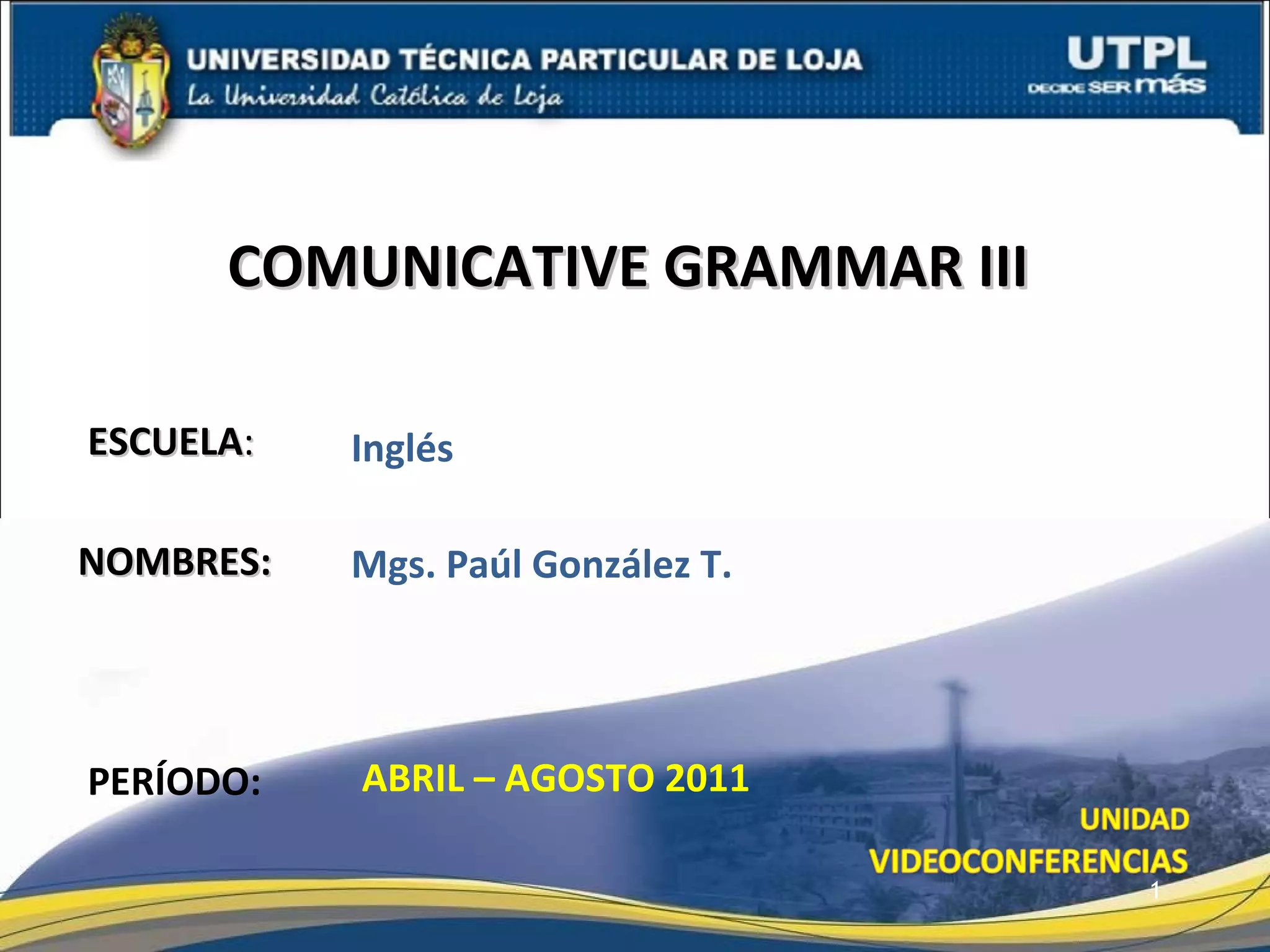 UNIVERSIDAD TÉCNICA PARTICULAR DE LOJA
La Universidad Católica de Loja

UTPL
DECIDE SER más

COMUNICATIVE GRAMMAR III

ESCUELA: Inglés

NOMBRES: Mgs. Paúl González T.

PERÍODO: ABRIL – AGOSTO 2011

UNIDAD VIDEOCONFERENCIAS

1